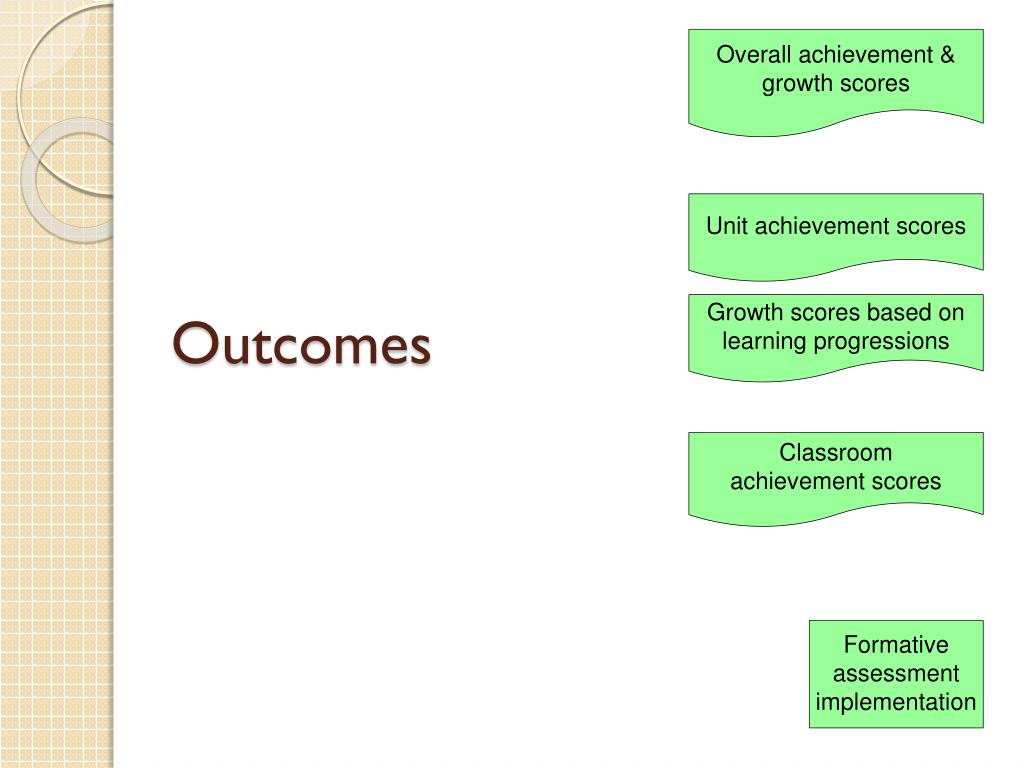 Outcomes

Overall achievement & growth scores

Unit achievement scores

Growth scores based on learning progressions

Classroom achievement scores

Formative assessment implementation